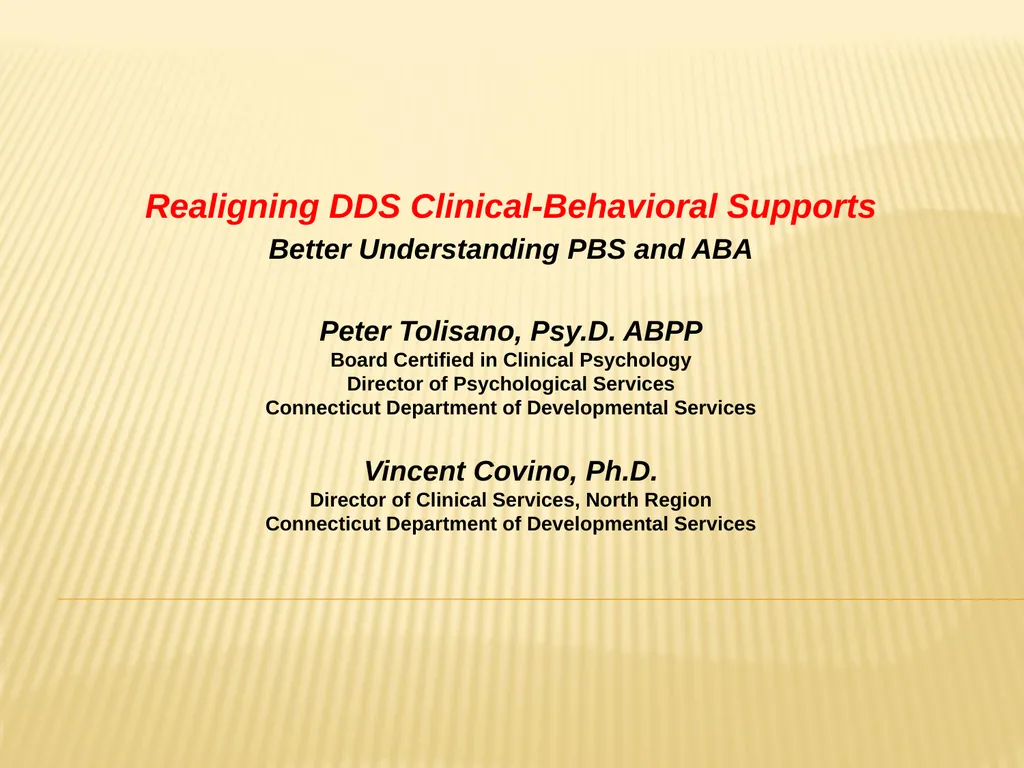 Realigning DDS Clinical-Behavioral Supports
Better Understanding PBS and ABA

Peter Tolisano, Psy.D. ABPP
Board Certified in Clinical Psychology
Director of Psychological Services
Connecticut Department of Developmental Services

Vincent Covino, Ph.D.
Director of Clinical Services, North Region
Connecticut Department of Developmental Services